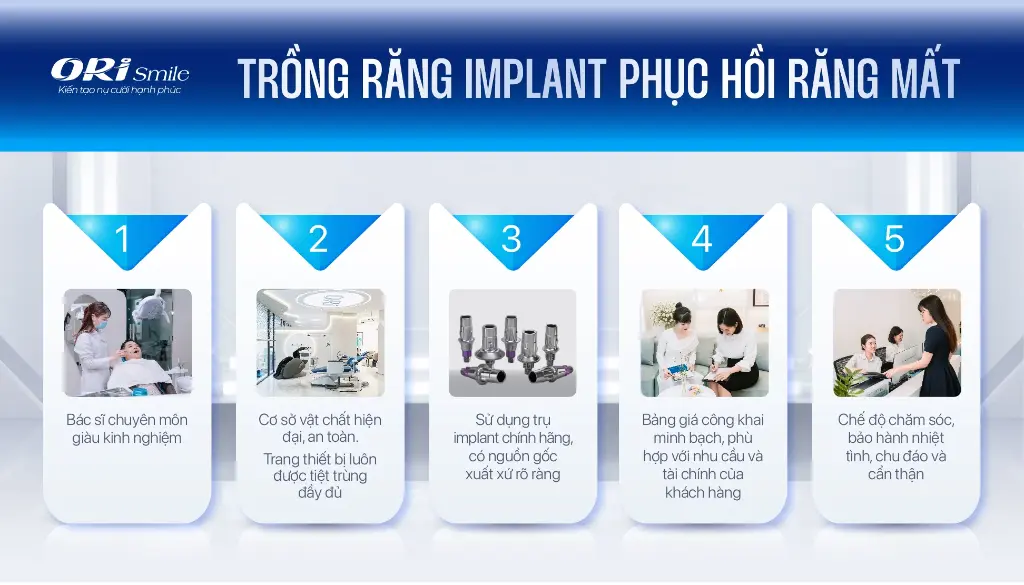 ORi Smile
Kiến tạo nụ cười hạnh phúc

TRỒNG RĂNG IMPLANT PHỤC HỒI RĂNG MẤT

1
Bác sĩ chuyên môn giàu kinh nghiệm

2
Cơ sở vật chất hiện đại, an toàn.
Trang thiết bị luôn được tiệt trùng đầy đủ

3
Sử dụng trụ implant chính hãng, có nguồn gốc xuất xứ rõ ràng

4
Bảng giá công khai minh bạch, phù hợp với nhu cầu và tài chính của khách hàng

5
Chế độ chăm sóc, bảo hành nhiệt tình, chu đáo và cẩn thận